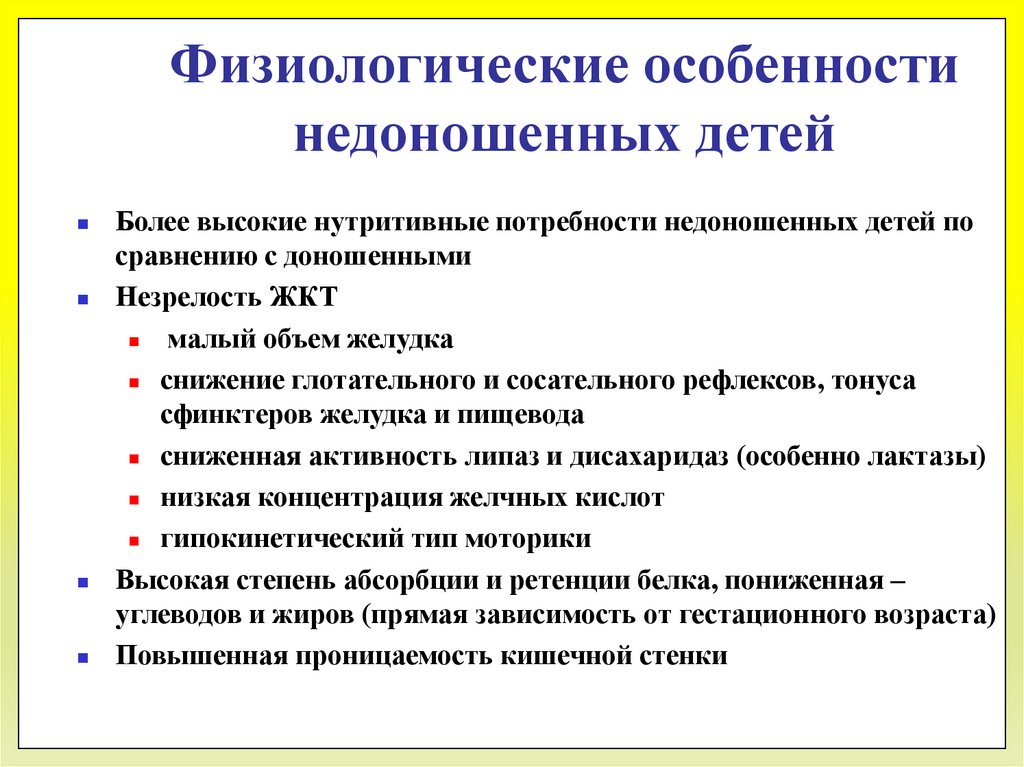 Физиологические особенности недоношенных детей

- Более высокие нутритивные потребности недоношенных детей по сравнению с доношенными
- Незрелость ЖКТ
  - малый объем желудка
  - снижение глотательного и сосательного рефлексов, тонуса сфинктеров желудка и пищевода
  - сниженная активность липаз и дисахаридаз (особенно лактазы)
  - низкая концентрация желчных кислот
  - гипокинетический тип моторики
- Высокая степень абсорбции и ретенции белка, пониженная – углеводов и жиров (прямая зависимость от гестационного возраста)
- Повышенная проницаемость кишечной стенки